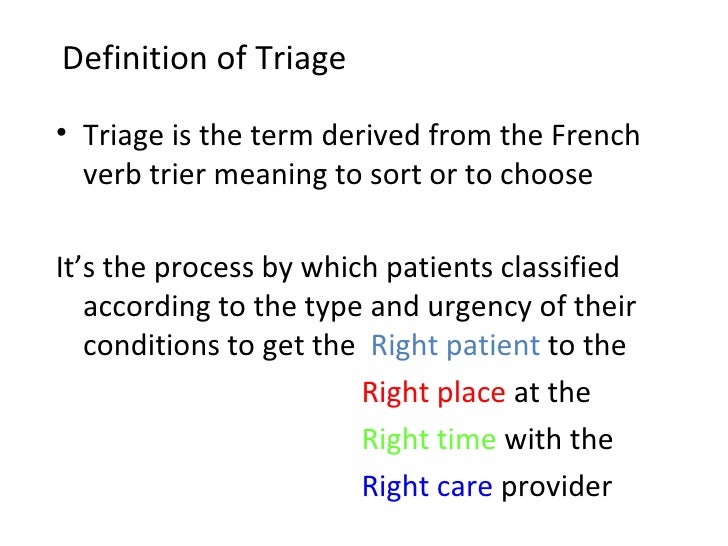 Definition of Triage

• Triage is the term derived from the French verb trier meaning to sort or to choose

It's the process by which patients classified according to the type and urgency of their conditions to get the Right patient to the
Right place at the
Right time with the
Right care provider